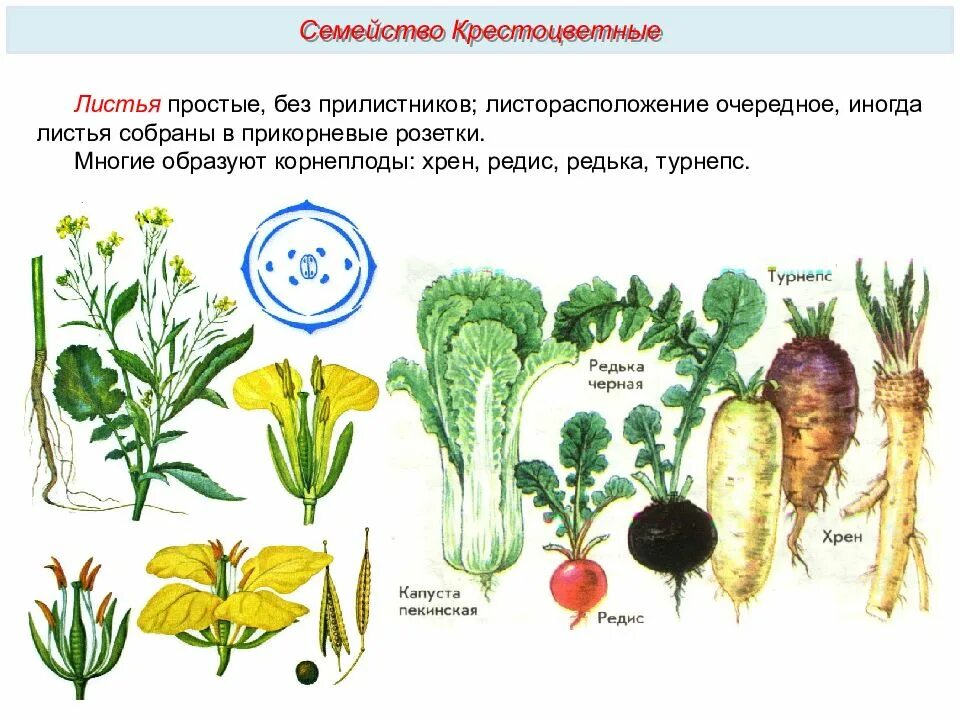 Семейство Крестоцветные

Листья простые, без прилистников; листорасположение очередное, иногда листья собраны в прикорневые розетки.

Многие образуют корнеплоды: хрен, редис, редька, турнепс.

Турнепс

Редька черная

Хрен

Капуста пекинская

Редис